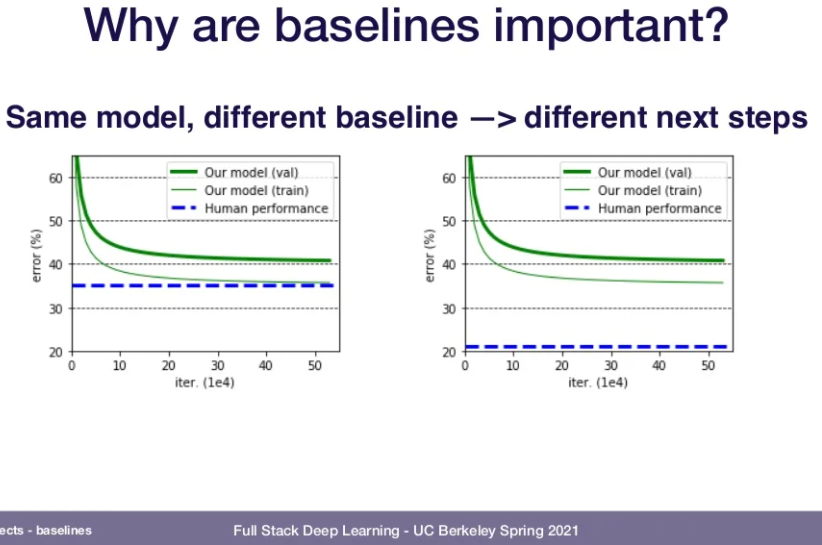 Why are baselines important?

Same model, different baseline —> different next steps

Our model (val)
Our model (train)
Human performance

error (%)

60
50
40
30
20

0 10 20 30 40 50

iter. (1e4)

Our model (val)
Our model (train)
Human performance

error (%)

60
50
40
30
20

0 10 20 30 40 50

iter. (1e4)

ects - baselines

Full Stack Deep Learning - UC Berkeley Spring 2021